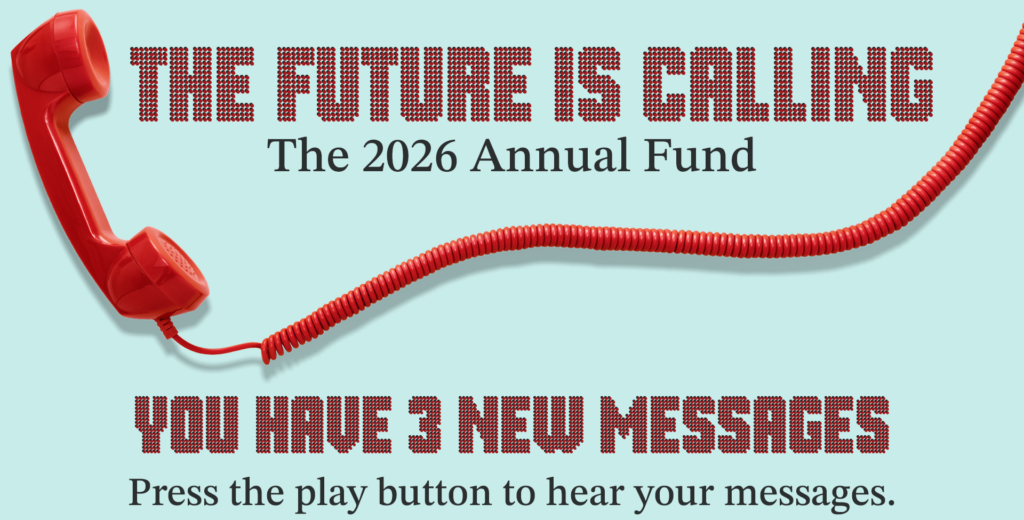 THE FUTURE IS CALLING
The 2026 Annual Fund

YOU HAVE 3 NEW MESSAGES
Press the play button to hear your messages.